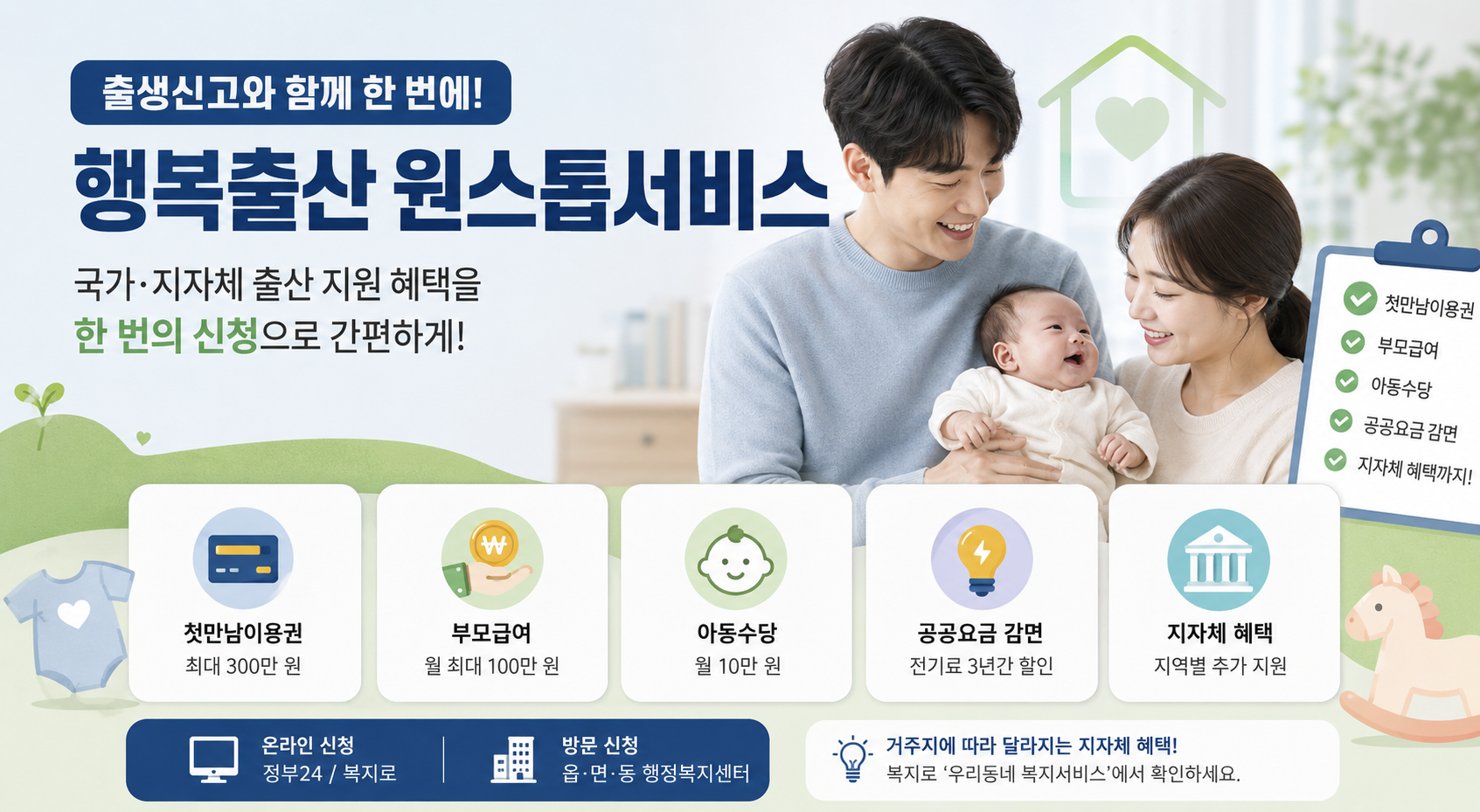 출생신고와 함께 한 번에!

행복출산 원스톱서비스

국가·지자체 출산 지원 혜택을
한 번의 신청으로 간편하게!

첫만남이용권
부모급여
아동수당
공공요금 감면
지자체 혜택까지!

₩

첫만남이용권
최대 300만 원

부모급여
월 최대 100만 원

아동수당
월 10만 원

공공요금 감면
전기료 3년간 할인

지자체 혜택
지역별 추가 지원

온라인 신청
정부24 / 복지로

방문 신청
읍·면·동 행정복지센터

거주지에 따라 달라지는 지자체 혜택!
복지로 '우리동네 복지서비스'에서 확인하세요.